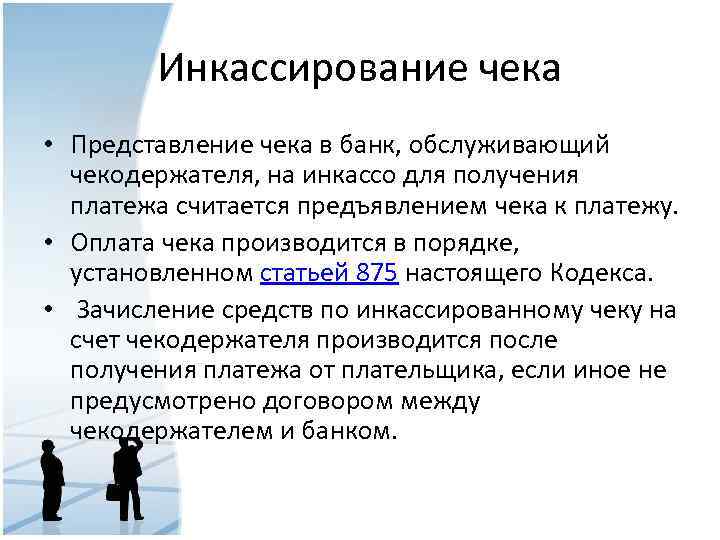 Инкассирование чека

• Представление чека в банк, обслуживающий чекодержателя, на инкассо для получения платежа считается предъявлением чека к платежу.

• Оплата чека производится в порядке, установленном статьей 875 настоящего Кодекса.

• Зачисление средств по инкассированному чеку на счет чекодержателя производится после получения платежа от плательщика, если иное не предусмотрено договором между чекодержателем и банком.